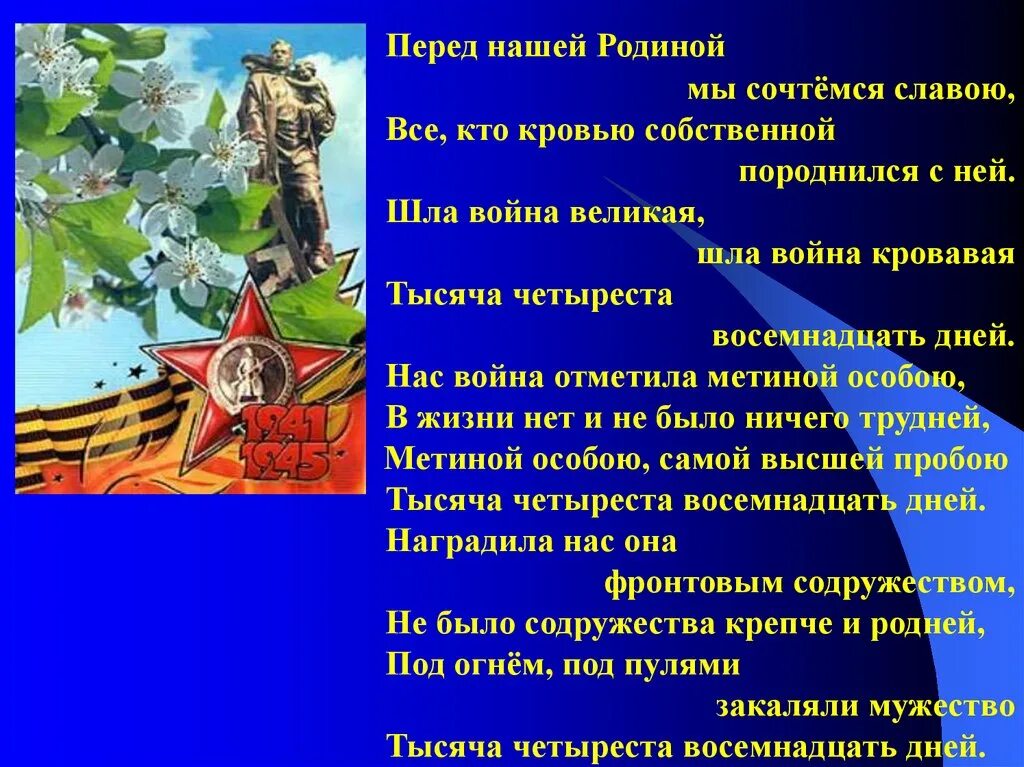 1941
1945

Перед нашей Родиной
мы сочтёмся славою,
Все, кто кровью собственной
породнился с ней.
Шла война великая,
шла война кровавая
Тысяча четыреста
восемнадцать дней.
Нас война отметила метиной особою,
В жизни нет и не было ничего трудней,
Метиной особою, самой высшей пробою
Тысяча четыреста восемнадцать дней.
Наградила нас она
фронтовым содружеством,
Не было содружества крепче и родней,
Под огнём, под пулями
закаляли мужество
Тысяча четыреста восемнадцать дней.